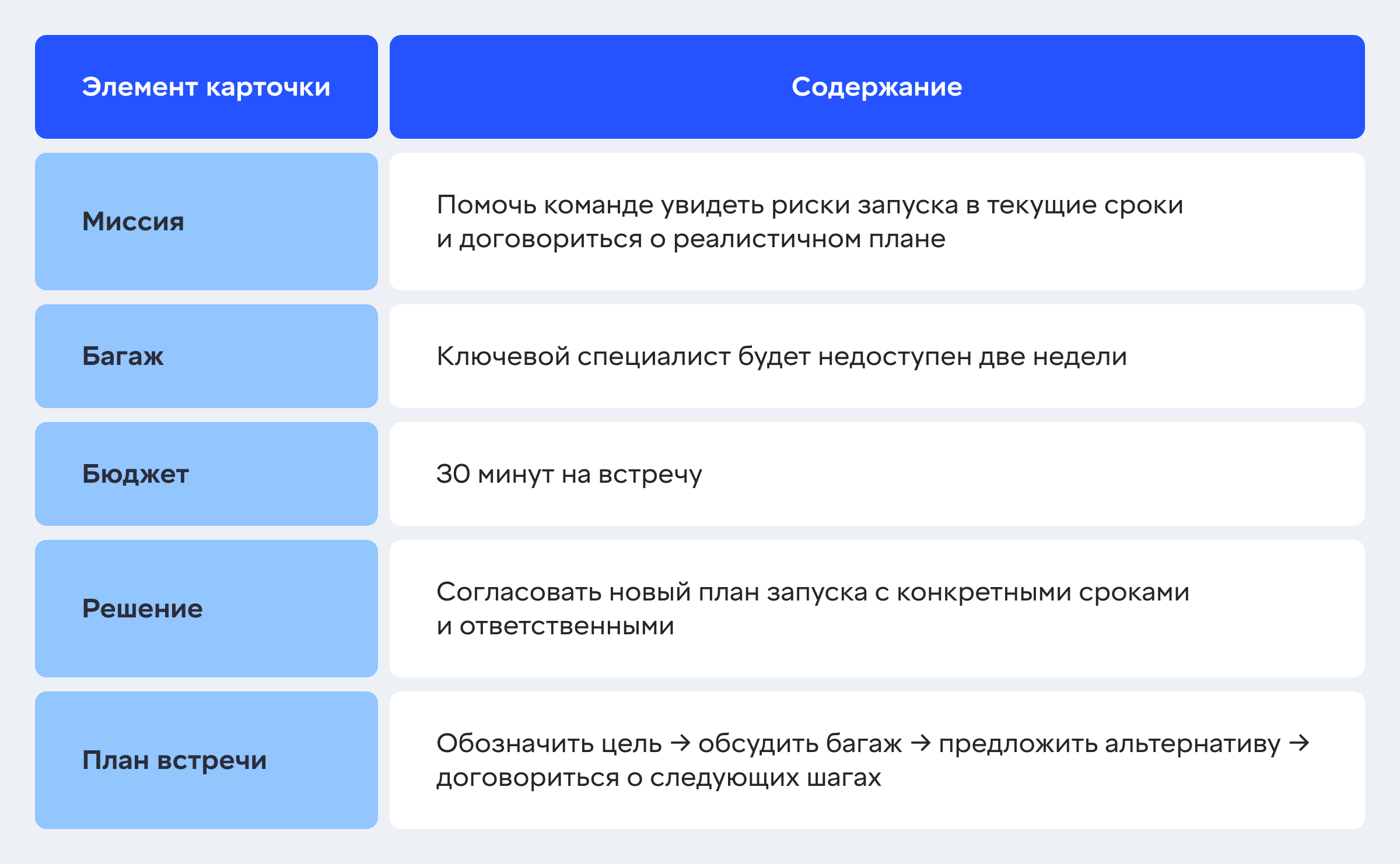 | Элемент карточки | Содержание |
|---|---|
| Миссия | Помочь команде увидеть риски запуска в текущие сроки и договориться о реалистичном плане |
| Багаж | Ключевой специалист будет недоступен две недели |
| Бюджет | 30 минут на встречу |
| Решение | Согласовать новый план запуска с конкретными сроками и ответственными |
| План встречи | Обозначить цель → обсудить багаж → предложить альтернативу → договориться о следующих шагах |